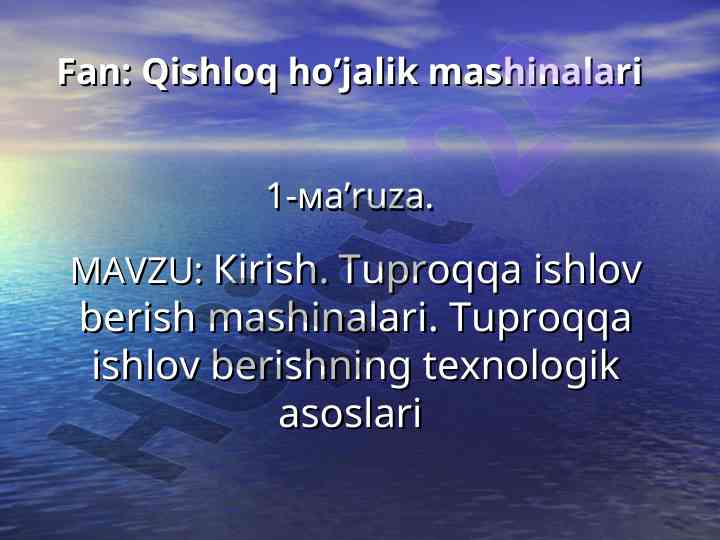 Fan: Qishloq ho’jalik mashinalari

1-ма’ruza.

MAVZU: Kirish. Tuproqqa ishlov berish mashinalari. Tuproqqa ishlov berishning texnologik asoslari